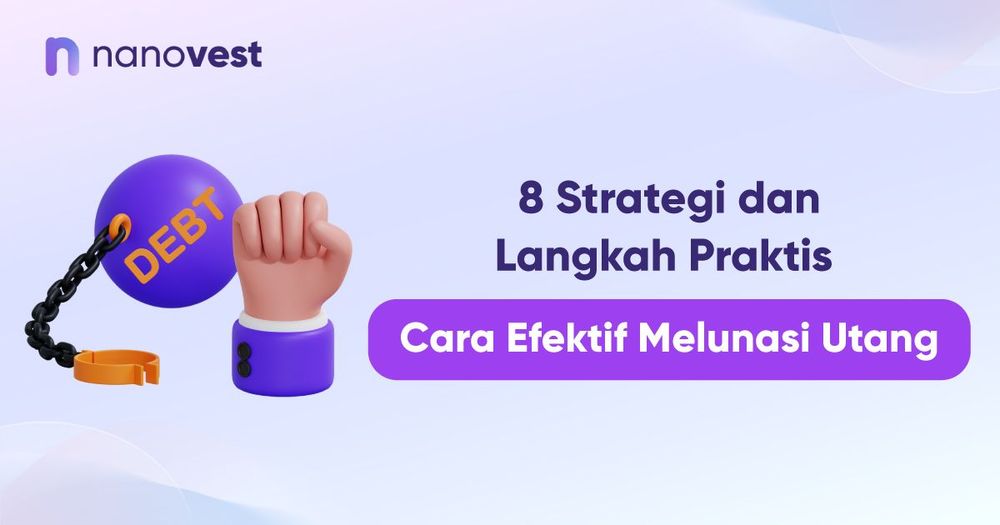 nanovest

DEBT

8 Strategi dan Langkah Praktis

Cara Efektif Melunasi Utang